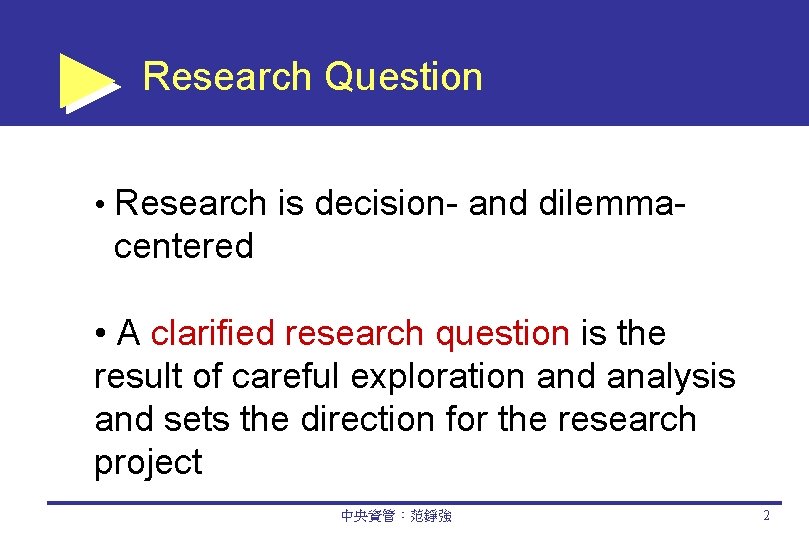 Research Question

• Research is decision- and dilemma-centered

• A clarified research question is the result of careful exploration and analysis and sets the direction for the research project

中央資管：范錚強

2